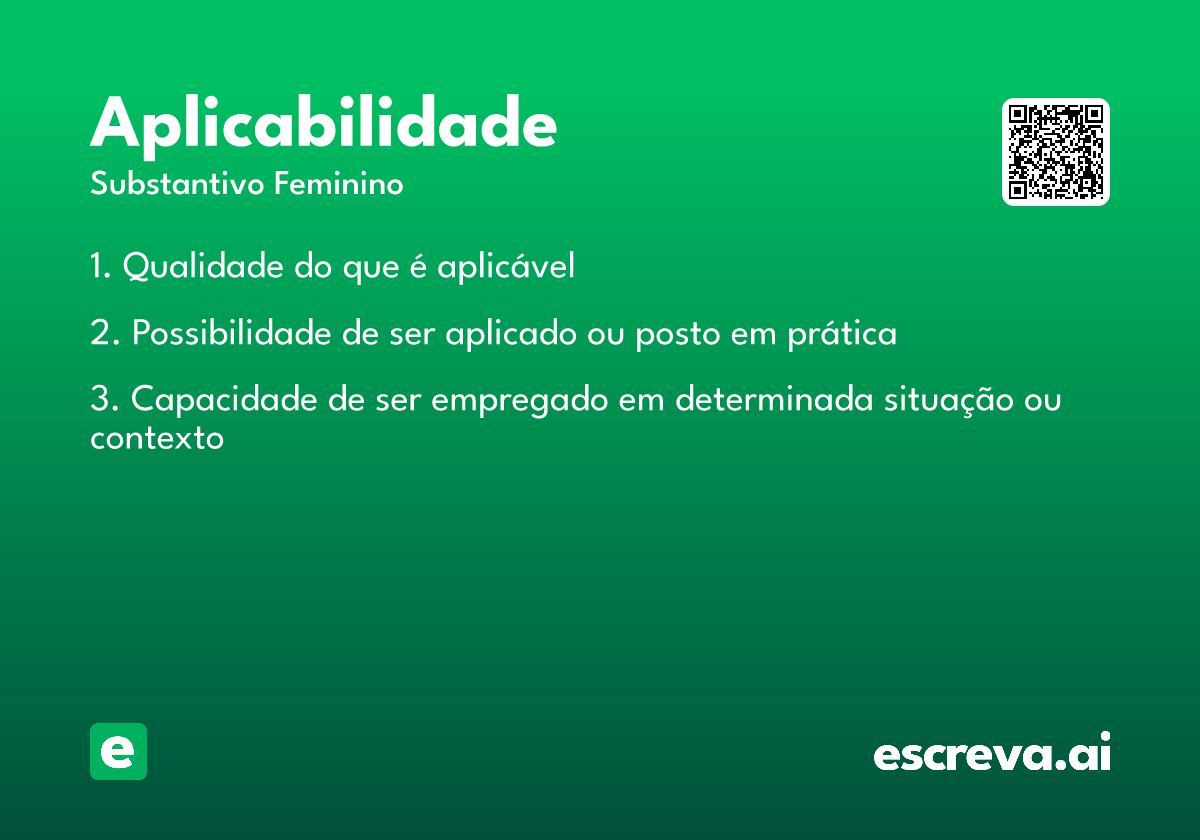 Aplicabilidade
Substantivo Feminino

1. Qualidade do que é aplicável

2. Possibilidade de ser aplicado ou posto em prática

3. Capacidade de ser empregado em determinada situação ou contexto

e

escreva.ai